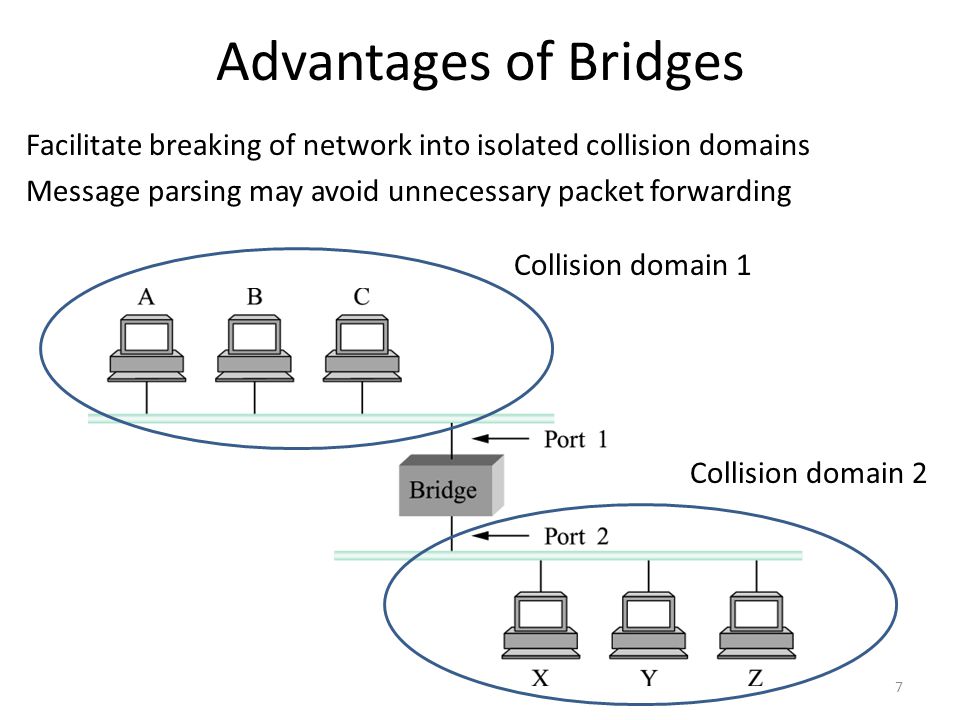 Advantages of Bridges

Facilitate breaking of network into isolated collision domains

Message parsing may avoid unnecessary packet forwarding

Collision domain 1

A
B
C

Port 1

Bridge

Collision domain 2

Port 2

X
Y
Z

7